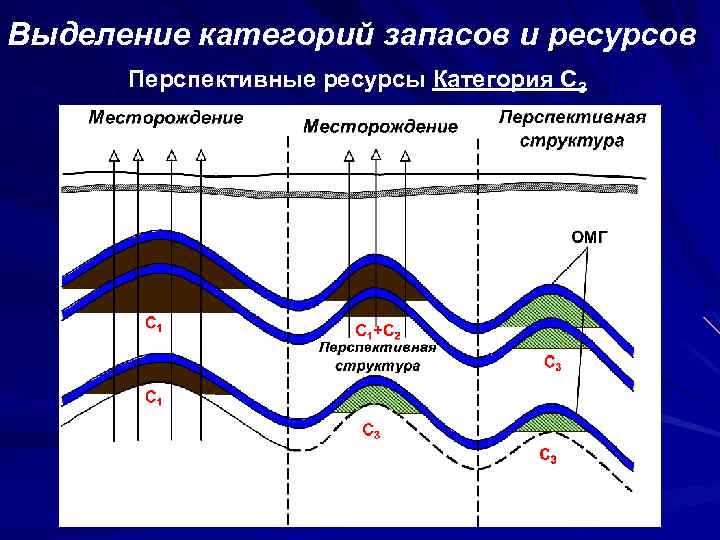 Выделение категорий запасов и ресурсов

Перспективные ресурсы Категория $C_3$

Месторождение

Месторождение

Перспективная структура

ОМГ

$C_1$

$C_1+C_2$

Перспективная структура

$C_3$

$C_1$

$C_3$

$C_3$